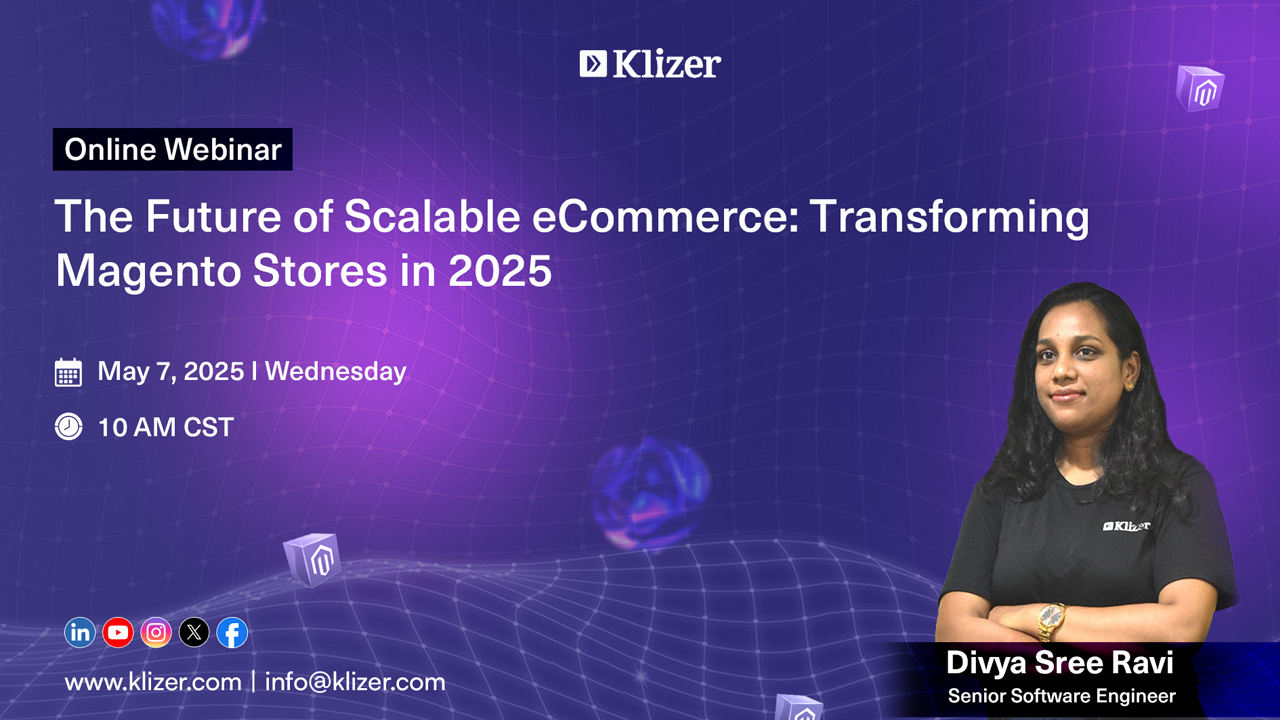 Klizer

Online Webinar

The Future of Scalable eCommerce: Transforming Magento Stores in 2025

May 7, 2025 | Wednesday

10 AM CST

Klizer

www.klizer.com | info@klizer.com

Divya Sree Ravi
Senior Software Engineer